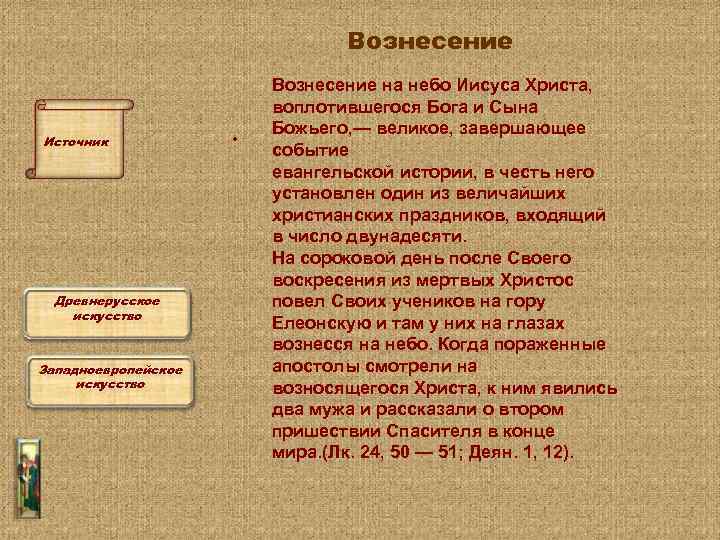 Вознесение

Источник

Древнерусское искусство

Западноевропейское искусство

Вознесение на небо Иисуса Христа, воплотившегося Бога и Сына Божьего,— великое, завершающее событие евангельской истории, в честь него установлен один из величайших христианских праздников, входящий в число двунадесяти.
На сороковой день после Своего воскресения из мертвых Христос повел Своих учеников на гору Елеонскую и там у них на глазах вознесся на небо. Когда пораженные апостолы смотрели на возносящегося Христа, к ним явились два мужа и рассказали о втором пришествии Спасителя в конце мира.(Лк. 24, 50 — 51; Деян. 1, 12).